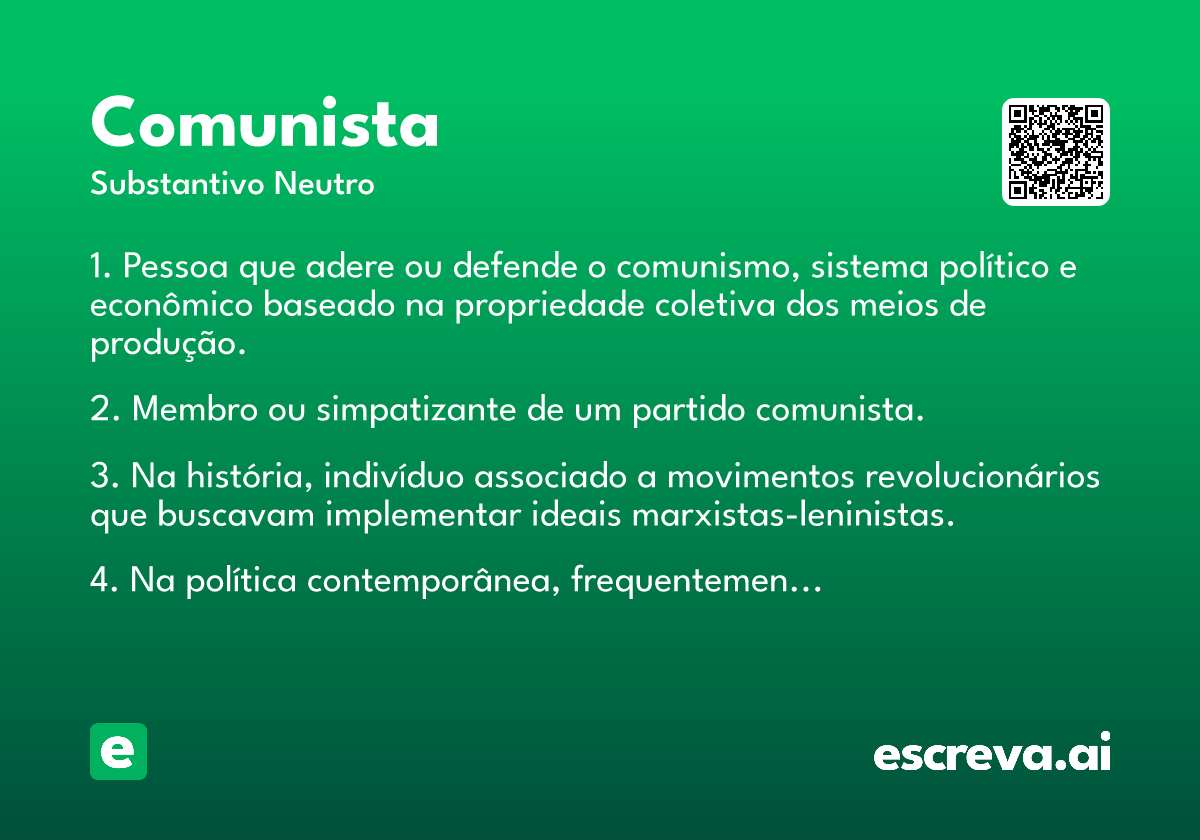 Comunista

Substantivo Neutro

1. Pessoa que adere ou defende o comunismo, sistema político e econômico baseado na propriedade coletiva dos meios de produção.

2. Membro ou simpatizante de um partido comunista.

3. Na história, indivíduo associado a movimentos revolucionários que buscavam implementar ideais marxistas-leninistas.

4. Na política contemporânea, frequentemen...

e

escreva.ai